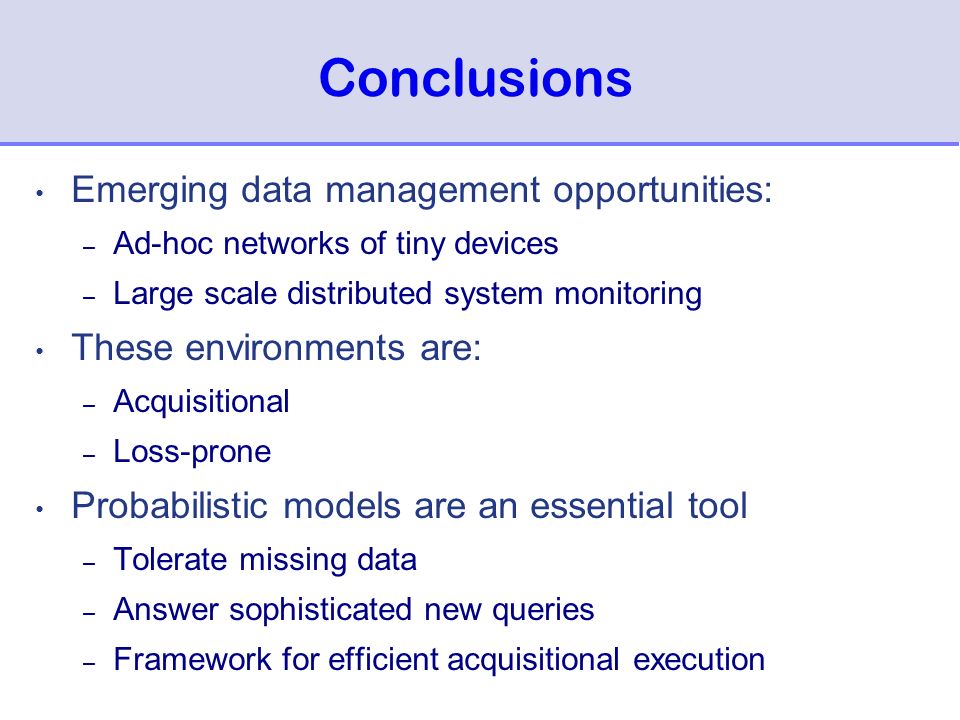 Conclusions

• Emerging data management opportunities:
– Ad-hoc networks of tiny devices
– Large scale distributed system monitoring

• These environments are:
– Acquisitional
– Loss-prone

• Probabilistic models are an essential tool
– Tolerate missing data
– Answer sophisticated new queries
– Framework for efficient acquisitional execution